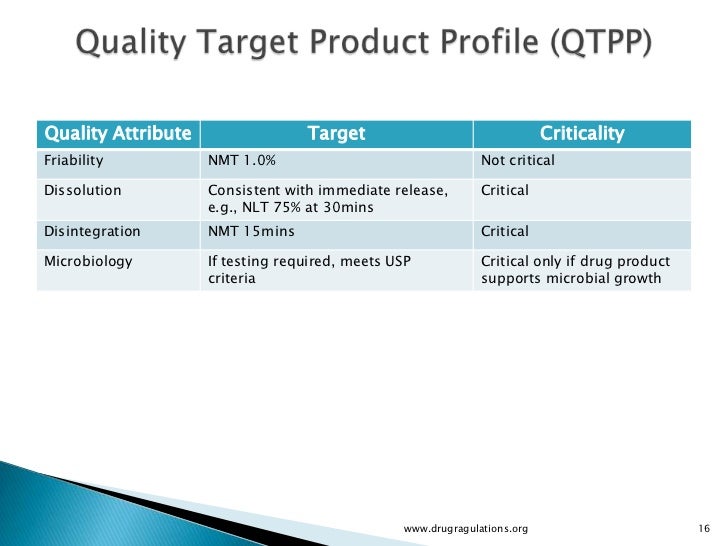 Quality Target Product Profile (QTPP)

| Quality Attribute | Target | Criticality |
|---|---|---|
| Friability | NMT 1.0% | Not critical |
| Dissolution | Consistent with immediate release, e.g., NLT 75% at 30mins | Critical |
| Disintegration | NMT 15mins | Critical |
| Microbiology | If testing required, meets USP criteria | Critical only if drug product supports microbial growth |

www.drugragulations.org

16